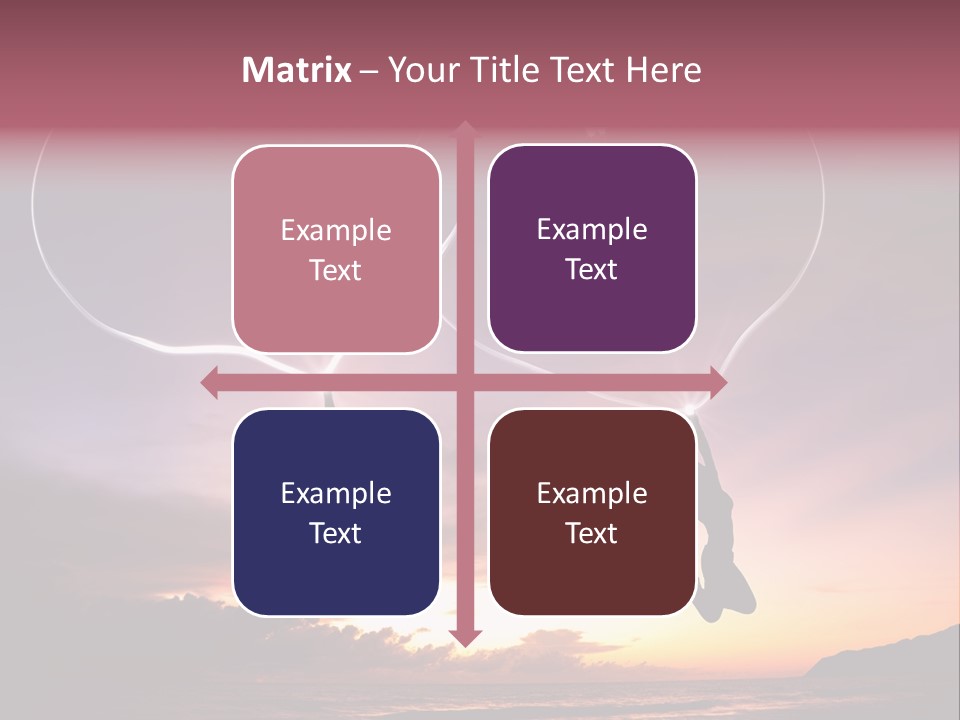 Matrix – Your Title Text Here

Example Text

Example Text

Example Text

Example Text